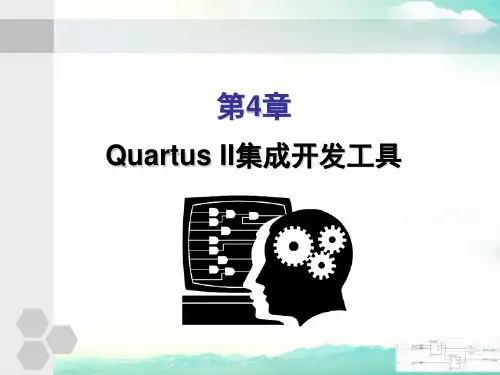 第4章

Quartus II集成开发工具